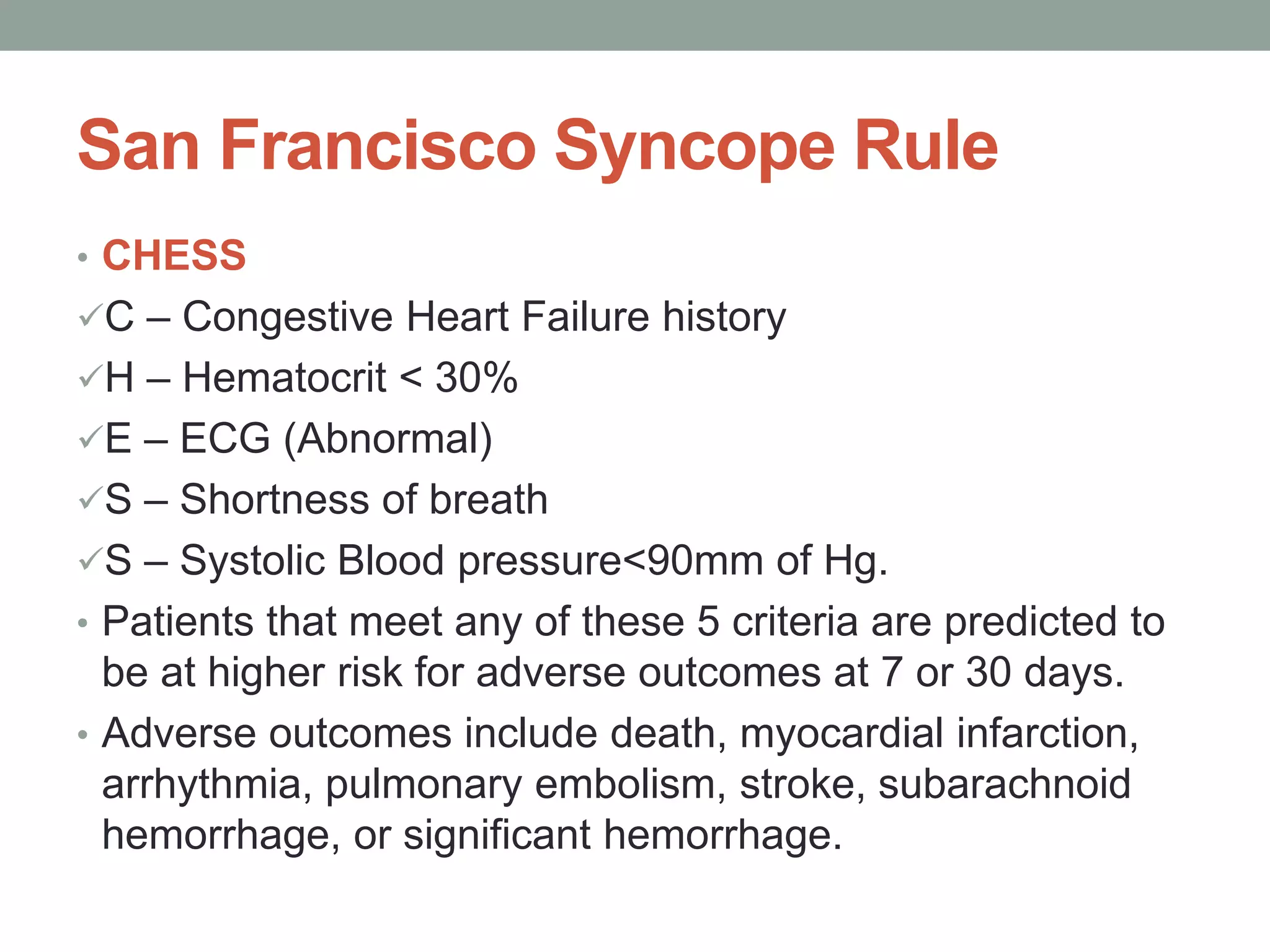 San Francisco Syncope Rule

• CHESS

✓C – Congestive Heart Failure history

✓H – Hematocrit < 30%

✓E – ECG (Abnormal)

✓S – Shortness of breath

✓S – Systolic Blood pressure<90mm of Hg.

• Patients that meet any of these 5 criteria are predicted to be at higher risk for adverse outcomes at 7 or 30 days.

• Adverse outcomes include death, myocardial infarction, arrhythmia, pulmonary embolism, stroke, subarachnoid hemorrhage, or significant hemorrhage.